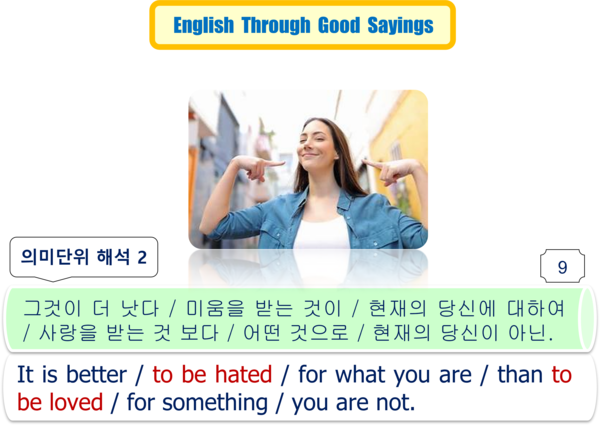 English Through Good Sayings

의미단위 해석 2

9

그것이 더 낫다 / 미움을 받는 것이 / 현재의 당신에 대하여 / 사랑을 받는 것 보다 / 어떤 것으로 / 현재의 당신이 아닌.

It is better / to be hated / for what you are / than to be loved / for something / you are not.